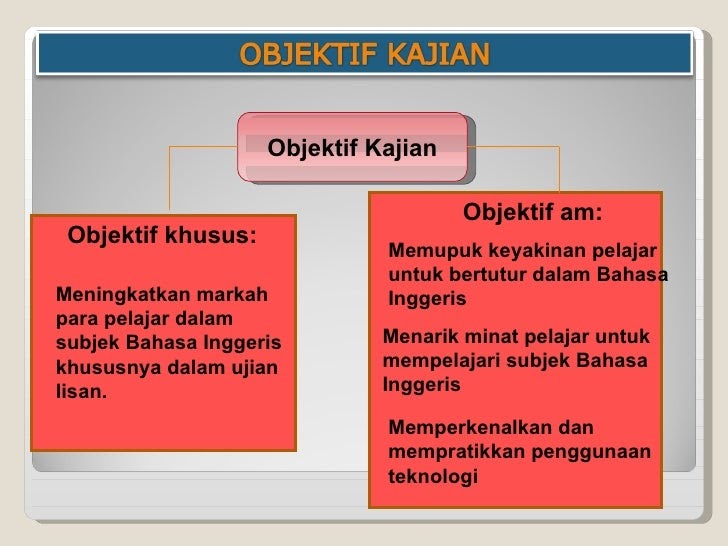 OBJEKTIF KAJIAN

Objektif Kajian

Objektif khusus:

Meningkatkan markah para pelajar dalam subjek Bahasa Inggeris khususnya dalam ujian lisan.

Objektif am:

Memupuk keyakinan pelajar untuk bertutur dalam Bahasa Inggeris

Menarik minat pelajar untuk mempelajari subjek Bahasa Inggeris

Memperkenalkan dan mempratikkan penggunaan teknologi